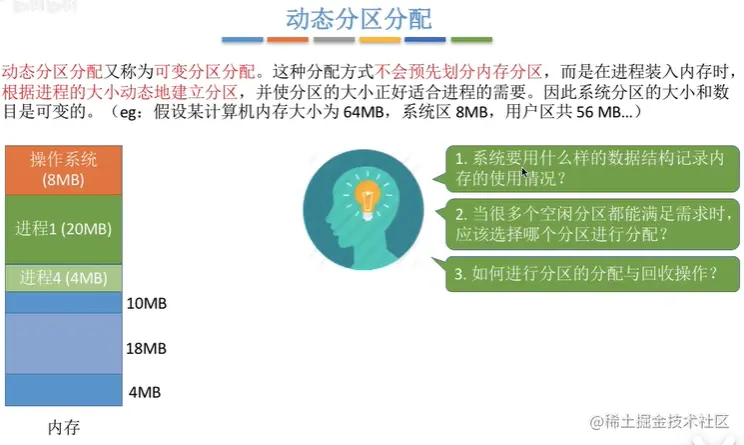 动态分区分配

动态分区分配又称为可变分区分配。这种分配方式不会预先划分内存分区，而是在进程装入内存时，根据进程的大小动态地建立分区，并使分区的大小正好适合进程的需要。因此系统分区的大小和数目是可变的。（eg：假设某计算机内存大小为 64MB，系统区 8MB，用户区共 56 MB...）

操作系统 (8MB)
进程1 (20MB)
进程4 (4MB)
10MB
18MB
4MB
内存

1. 系统要用什么样的数据结构记录内存的使用情况？

2. 当很多个空闲分区都能满足需求时，应该选择哪个分区进行分配？

3. 如何进行分区的分配与回收操作？

@稀土掘金技术社区